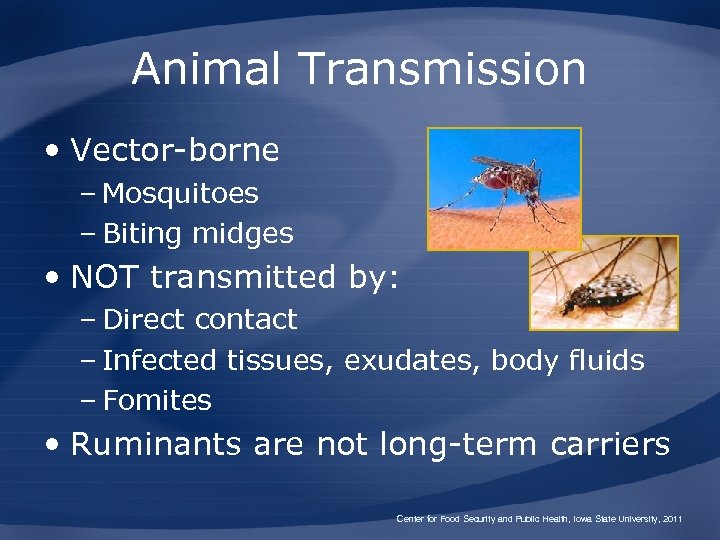 Animal Transmission

• Vector-borne
– Mosquitoes
– Biting midges
• NOT transmitted by:
– Direct contact
– Infected tissues, exudates, body fluids
– Fomites
• Ruminants are not long-term carriers

Center for Food Security and Public Health, Iowa State University, 2011